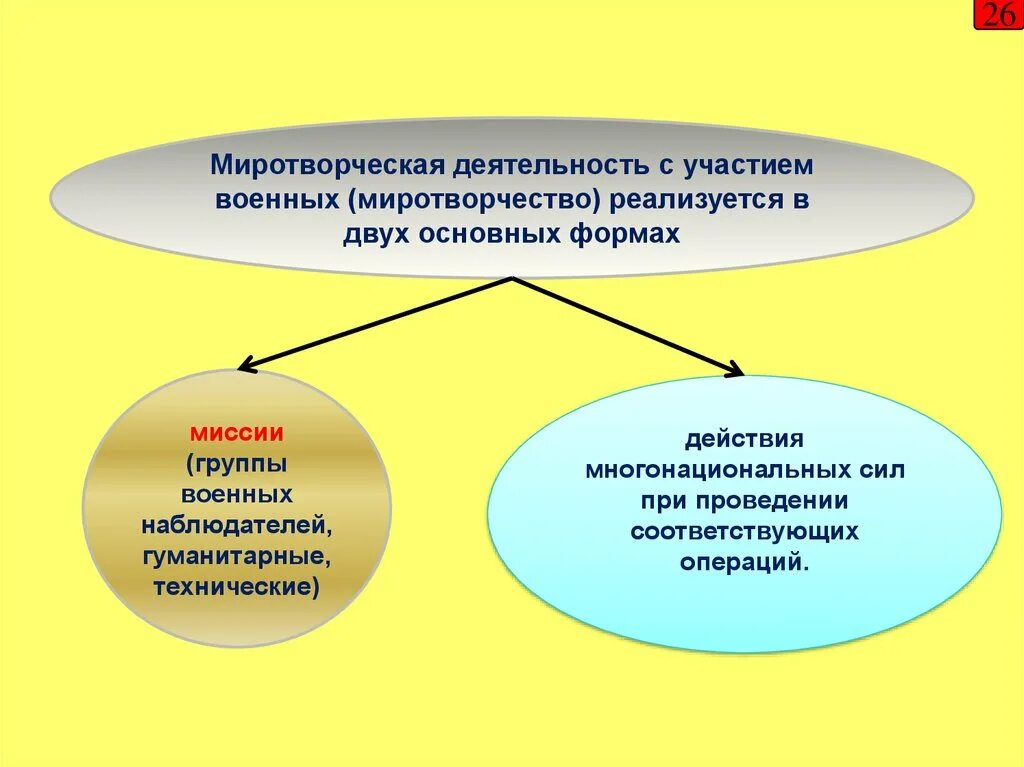 26

Миротворческая деятельность с участием военных (миротворчество) реализуется в двух основных формах

миссии (группы военных наблюдателей, гуманитарные, технические)

действия многонациональных сил при проведении соответствующих операций.